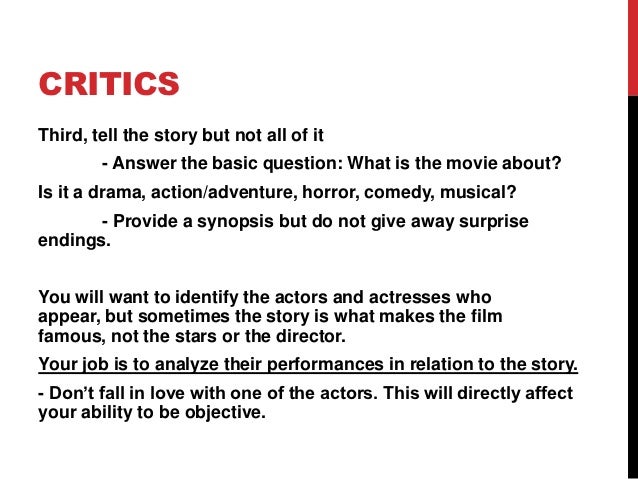 CRITICS

Third, tell the story but not all of it

- Answer the basic question: What is the movie about?

Is it a drama, action/adventure, horror, comedy, musical?

- Provide a synopsis but do not give away surprise endings.

You will want to identify the actors and actresses who appear, but sometimes the story is what makes the film famous, not the stars or the director.

Your job is to analyze their performances in relation to the story.

- Don't fall in love with one of the actors. This will directly affect your ability to be objective.